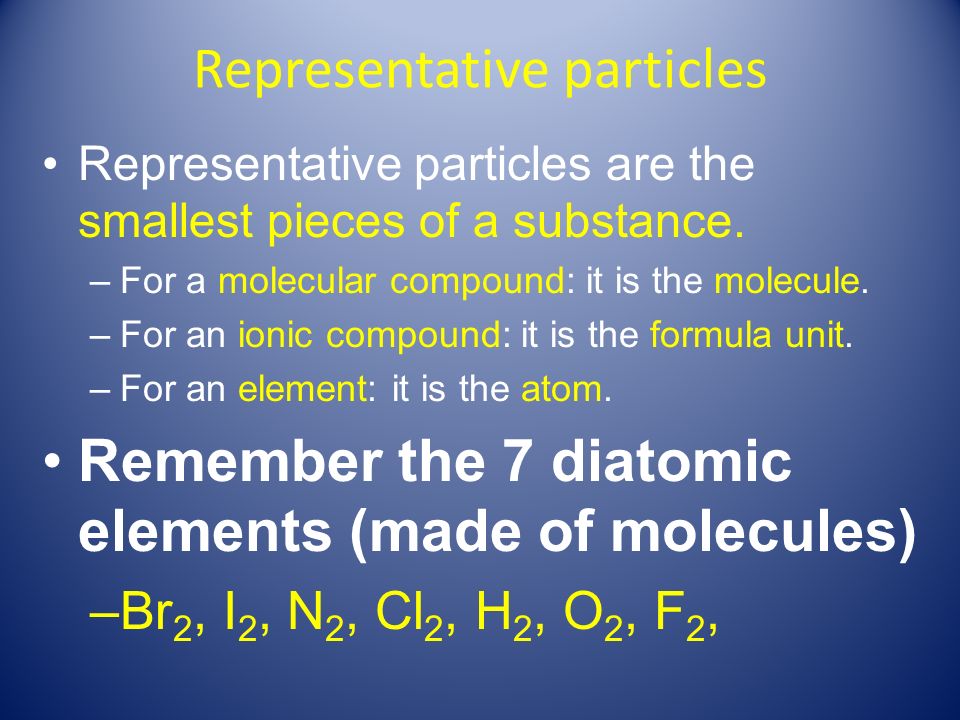 Representative particles

• Representative particles are the smallest pieces of a substance.
– For a molecular compound: it is the molecule.
– For an ionic compound: it is the formula unit.
– For an element: it is the atom.

• Remember the 7 diatomic elements (made of molecules)
–$Br_2$, $I_2$, $N_2$, $Cl_2$, $H_2$, $O_2$, $F_2$,